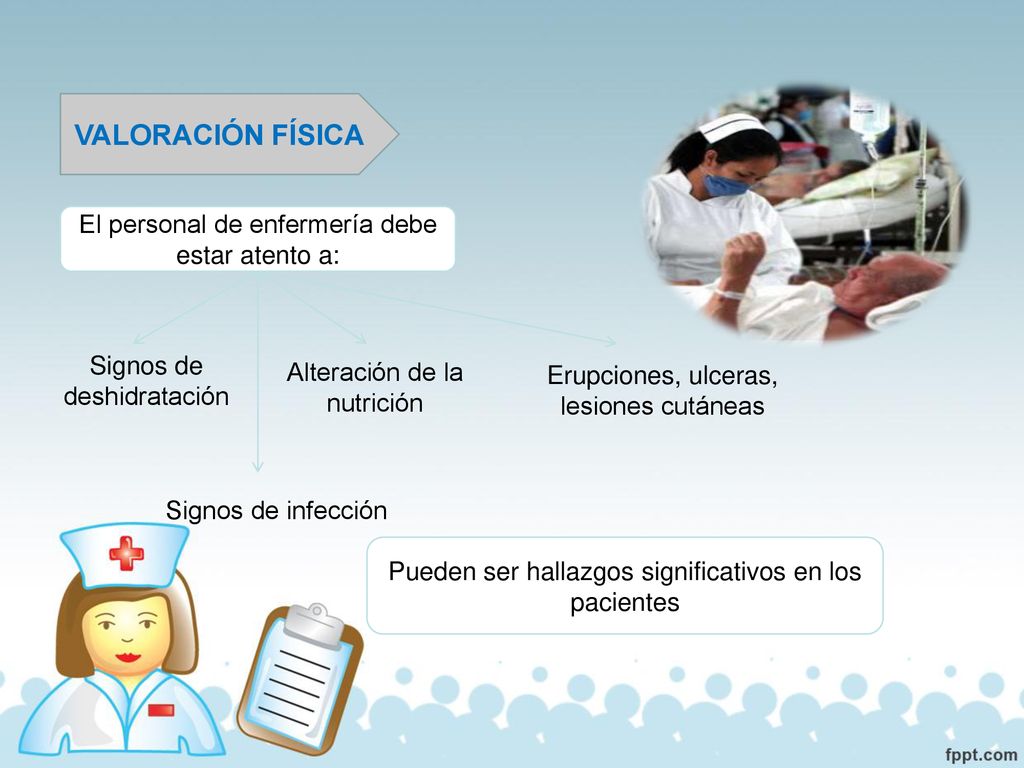 VALORACIÓN FÍSICA

El personal de enfermería debe estar atento a:

Signos de deshidratación

Alteración de la nutrición

Erupciones, ulceras, lesiones cutáneas

Signos de infección

Pueden ser hallazgos significativos en los pacientes

fppt.com